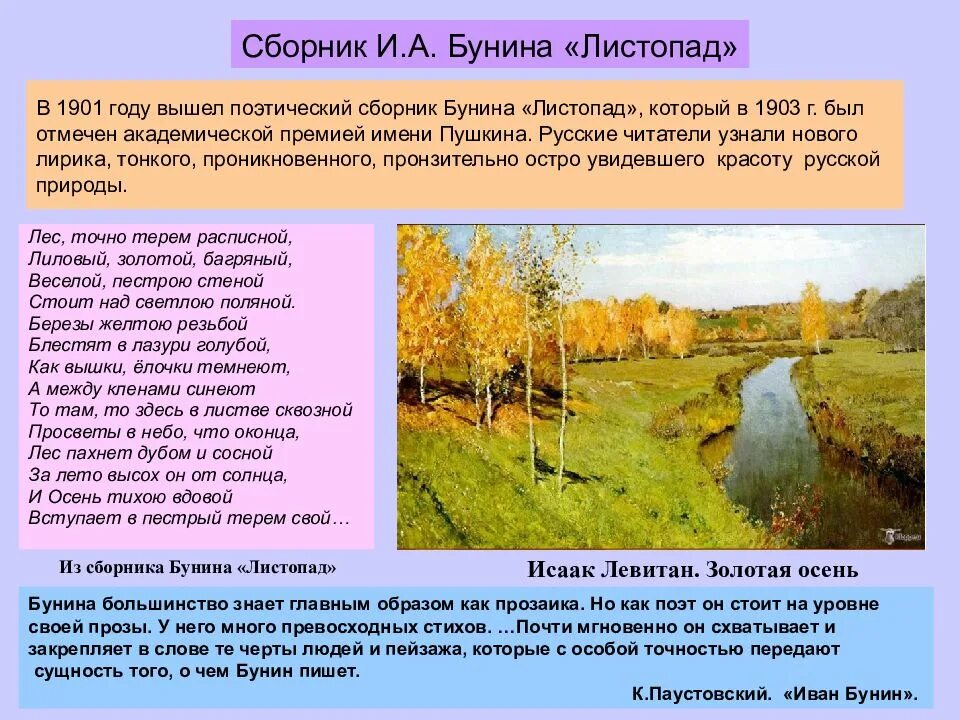 Сборник И.А. Бунина «Листопад»

В 1901 году вышел поэтический сборник Бунина «Листопад», который в 1903 г. был отмечен академической премией имени Пушкина. Русские читатели узнали нового лирика, тонкого, проникновенного, пронзительно остро увидевшего красоту русской природы.

Лес, точно терем расписной,
Лиловый, золотой, багряный,
Веселой, пестрою стеной
Стоит над светлою поляной.
Березы желтою резьбой
Блестят в лазури голубой,
Как вышки, ёлочки темнеют,
А между кленами синеют
То там, то здесь в листве сквозной
Просветы в небо, что оконца,
Лес пахнет дубом и сосной
За лето высох он от солнца,
И Осень тихою вдовой
Вступает в пестрый терем свой…

Из сборника Бунина «Листопад»

Исаак Левитан. Золотая осень

Бунина большинство знает главным образом как прозаика. Но как поэт он стоит на уровне своей прозы. У него много превосходных стихов. …Почти мгновенно он схватывает и закрепляет в слове те черты людей и пейзажа, которые с особой точностью передают сущность того, о чем Бунин пишет.

К.Паустовский. «Иван Бунин».